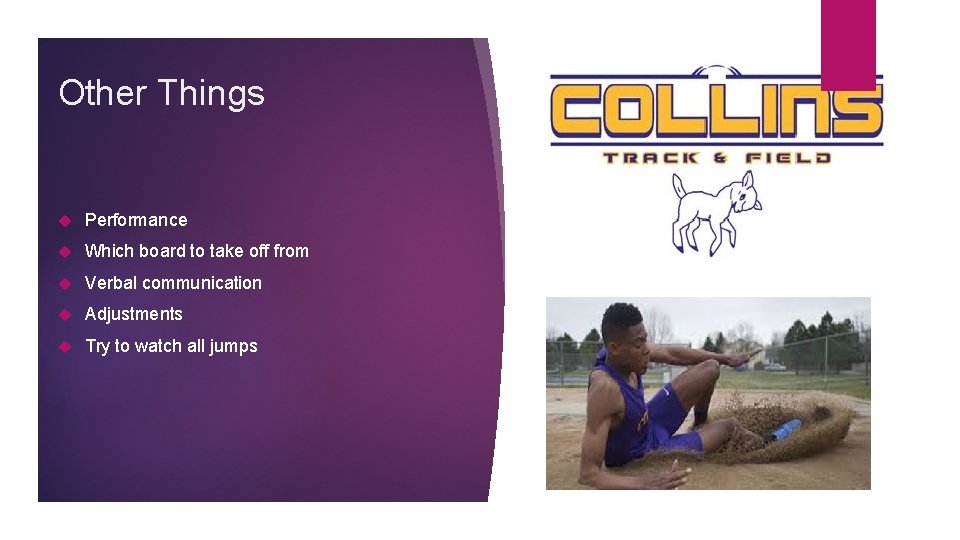 Other Things

Performance

Which board to take off from

Verbal communication

Adjustments

Try to watch all jumps

COLLINS

TRACK & FIELD